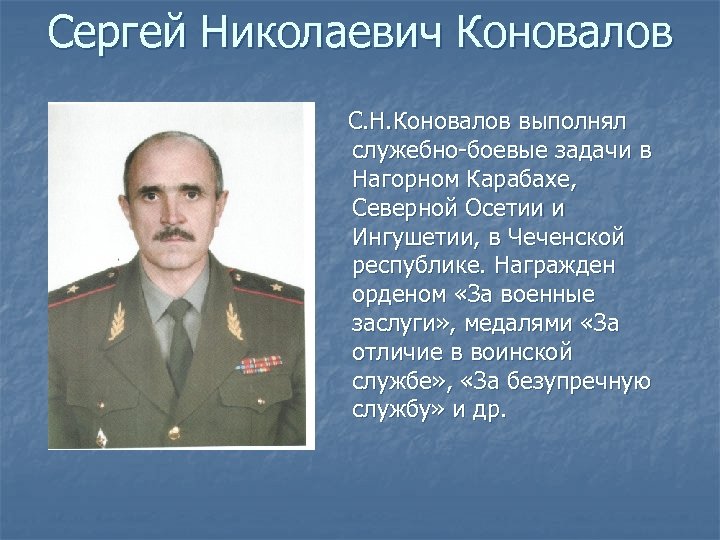 Сергей Николаевич Коновалов

С.Н.Коновалов выполнял служебно-боевые задачи в Нагорном Карабахе, Северной Осетии и Ингушетии, в Чеченской республике. Награжден орденом «За военные заслуги», медалями «За отличие в воинской службе», «За безупречную службу» и др.